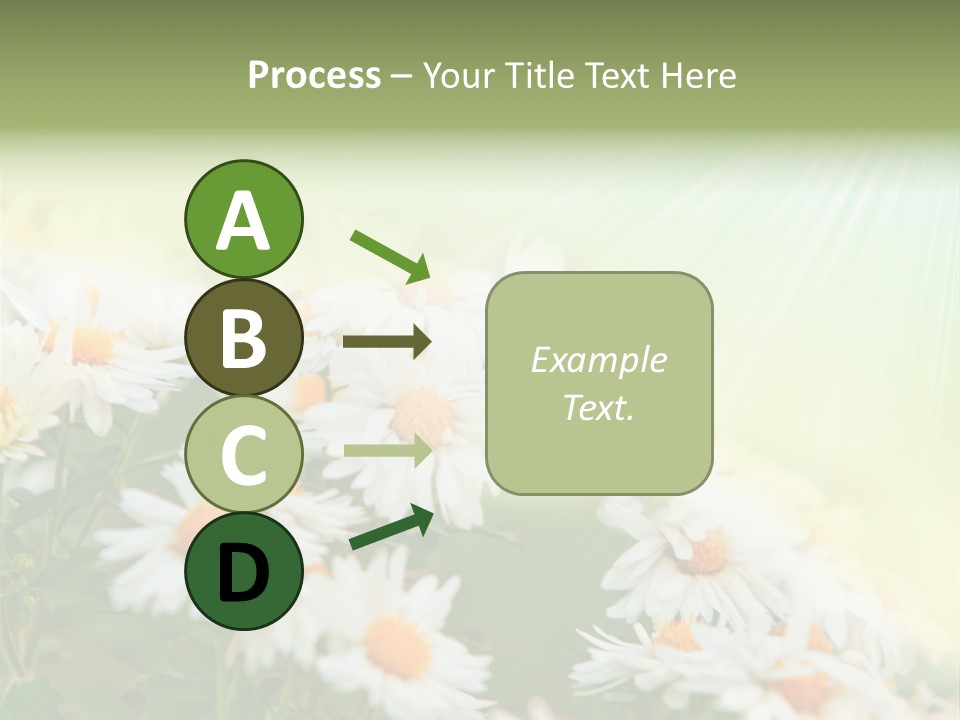 Process – Your Title Text Here

A

B

C

D

Example Text.